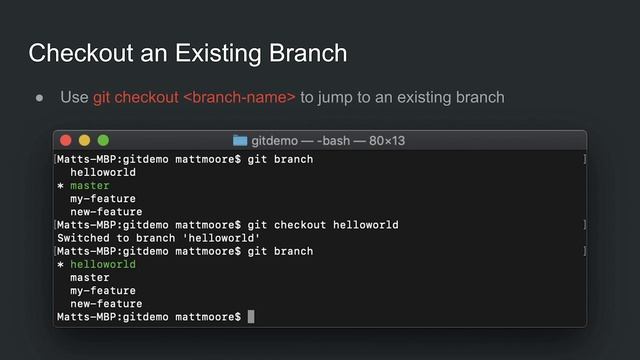 Checkout an Existing Branch

● Use git checkout <branch-name> to jump to an existing branch

gitdemo — -bash — 80×13

Matts-MBP:gitdemo mattmoore$ git branch
  helloworld
* master
  my-feature
  new-feature
Matts-MBP:gitdemo mattmoore$ git checkout helloworld
Switched to branch 'helloworld'
Matts-MBP:gitdemo mattmoore$ git branch
* helloworld
  master
  my-feature
  new-feature
Matts-MBP:gitdemo mattmoore$